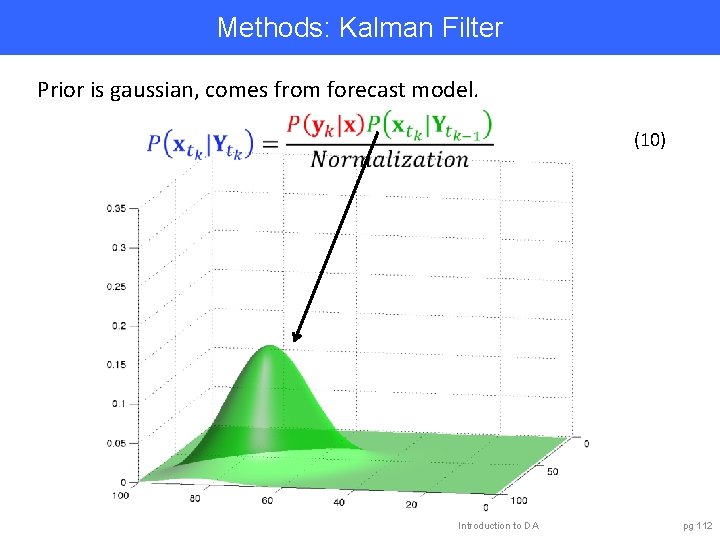 Methods: Kalman Filter

Prior is gaussian, comes from forecast model.

$P\left(\mathbf{x}_{t_k}|\mathbf{Y}_{t_k}\right) = \frac{P(\mathbf{y}_k|\mathbf{x})P\left(\mathbf{x}_{t_k}|\mathbf{Y}_{t_{k-1}}\right)}{Normalization}$ (10)

0.35
0.3
0.25
0.2
0.15
0.1
0.05
0
100
80
60
40
20
0
0
50
100

Introduction to DA

pg 112